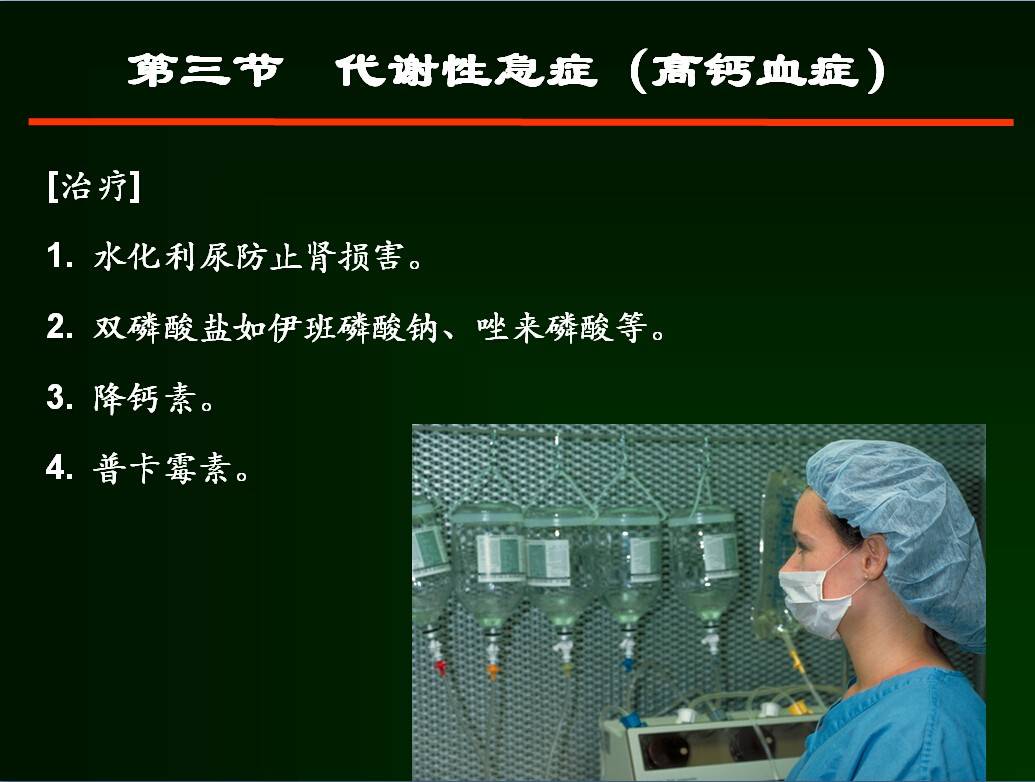 第三节　代谢性急症（高钙血症）

[治疗]

1. 水化利尿防止肾损害。

2. 双磷酸盐如伊班磷酸钠、唑来磷酸等。

3. 降钙素。

4. 普卡霉素。